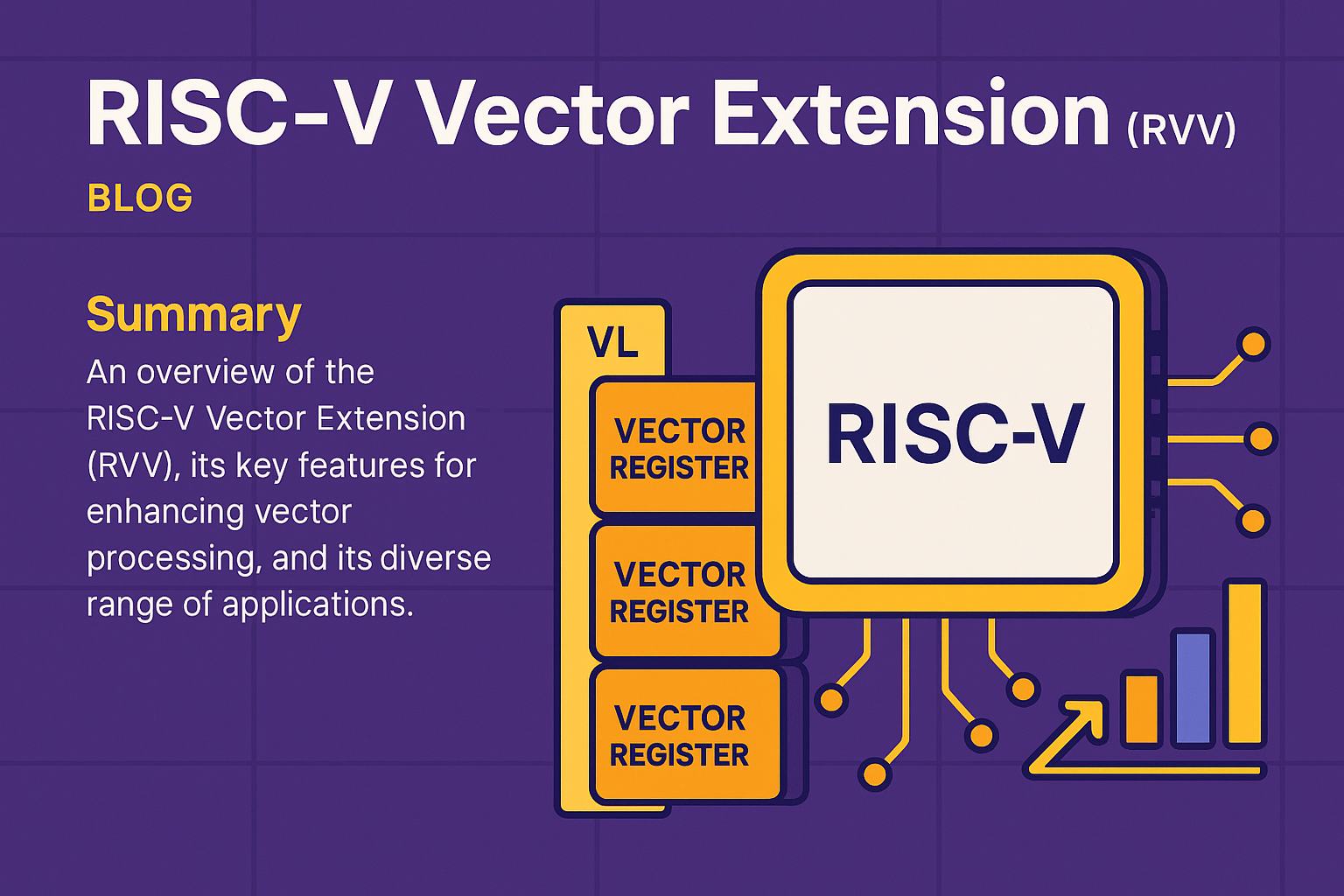 RISC-V Vector Extension (RVV)

BLOG

Summary

An overview of the RISC-V Vector Extension (RVV), its key features for enhancing vector processing, and its diverse range of applications.

VL

VECTOR REGISTER

VECTOR REGISTER

VECTOR REGISTER

RISC-V